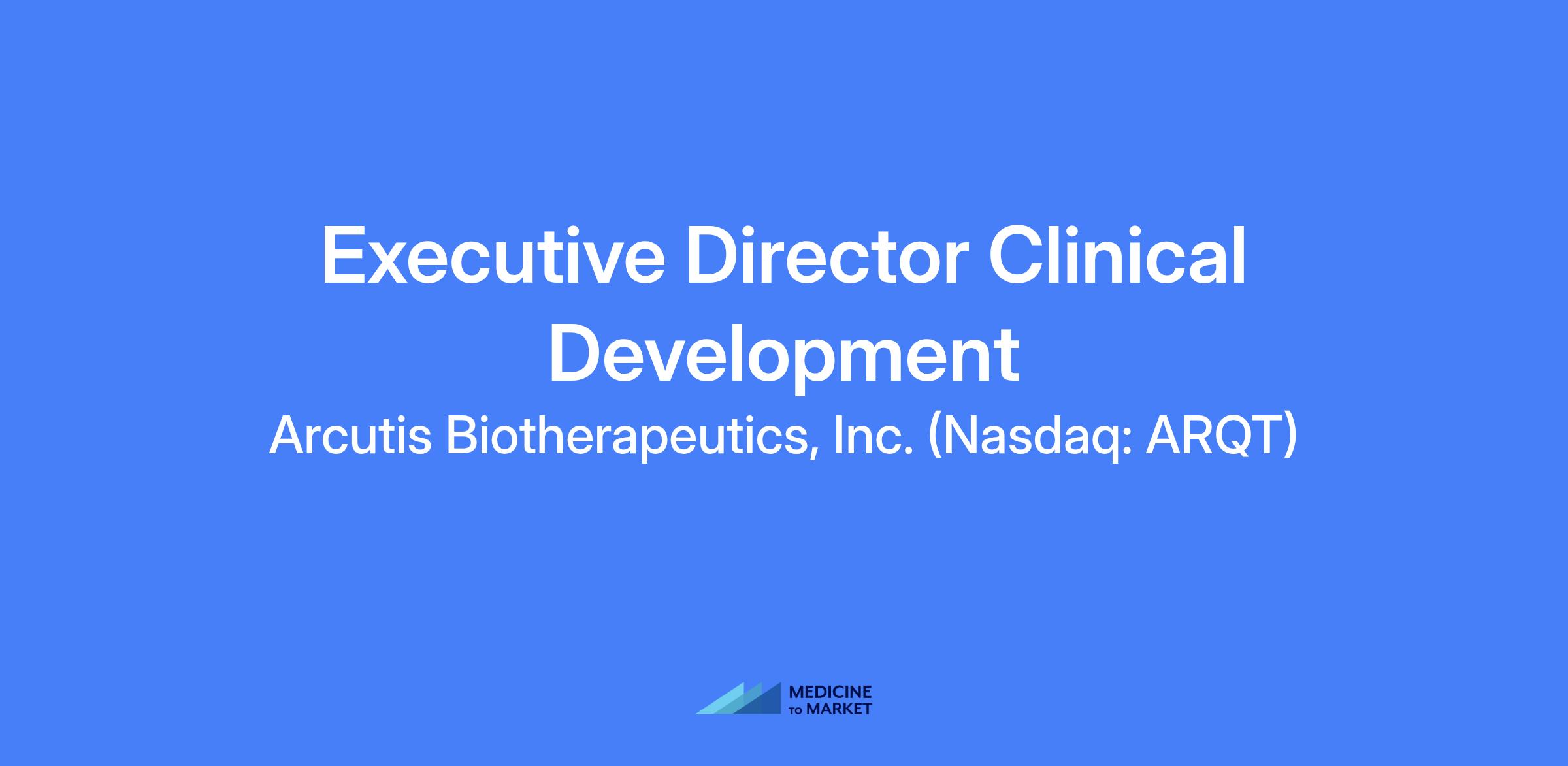 Executive Director Clinical Development

Arcutis Biotherapeutics, Inc. (Nasdaq: ARQT)

MEDICINE TO MARKET